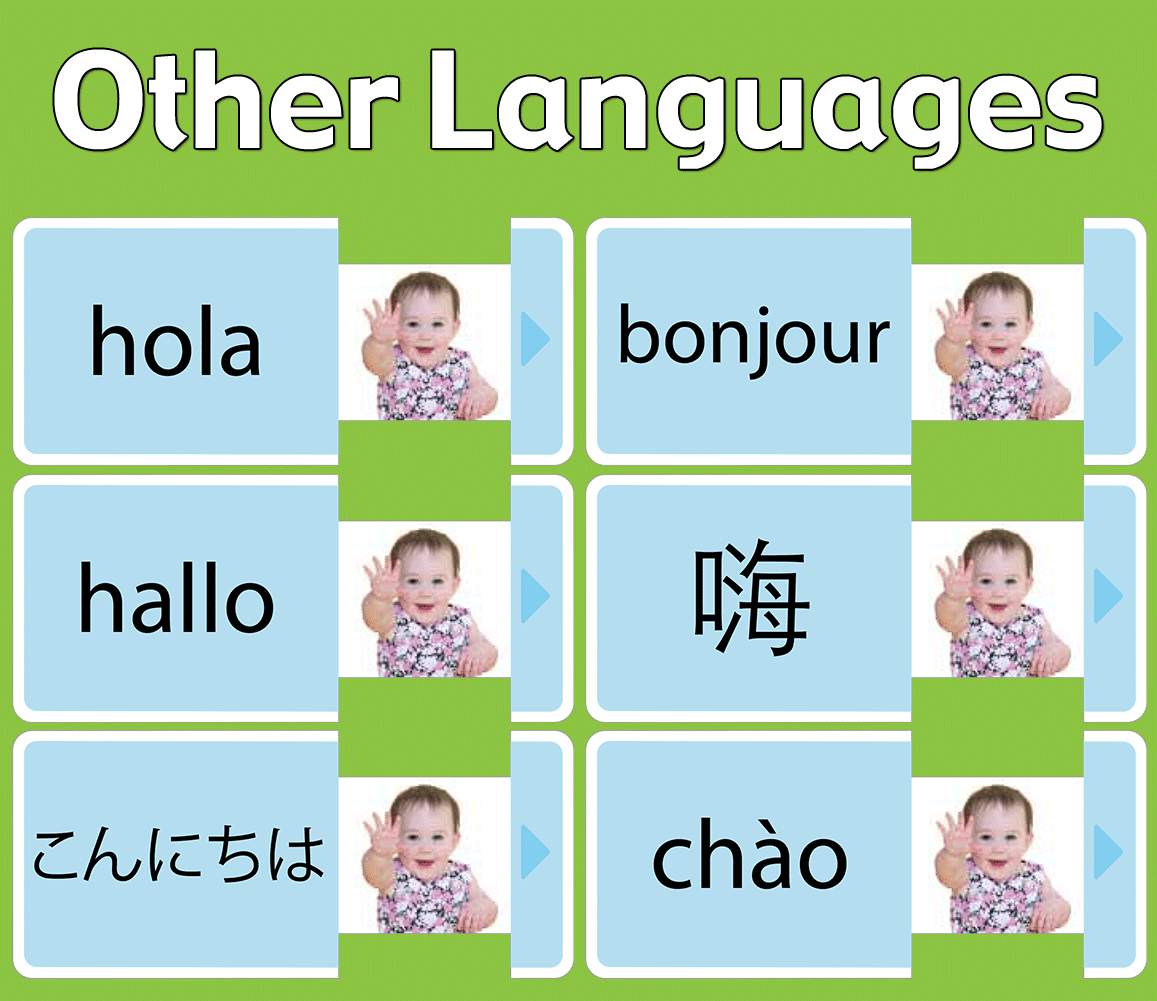 Other Languages

hola

bonjour

hallo

嗨

こんにちは

chào